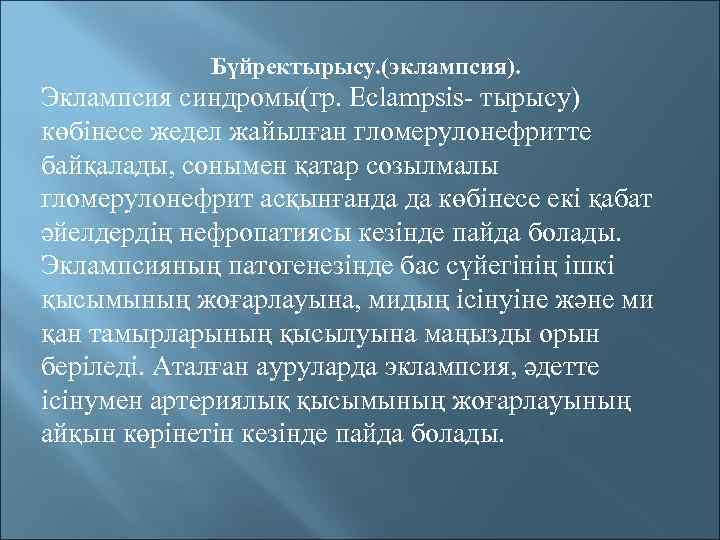 Бүйректырысу.(эклампсия).

Эклампсия синдромы(гр. Eclampsis- тырысу) көбінесе жедел жайылған гломерулонефритте байқалады, сонымен қатар созылмалы гломерулонефрит асқынғанда да көбінесе екі қабат әйелдердің нефропатиясы кезінде пайда болады. Эклампсияның патогенезінде бас сүйегінің ішкі қысымының жоғарлауына, мидың ісінуіне және ми қан тамырларының қысылуына маңызды орын беріледі. Аталған ауруларда эклампсия, әдетте ісінумен артериялық қысымының жоғарлауының айқын көрінетін кезінде пайда болады.